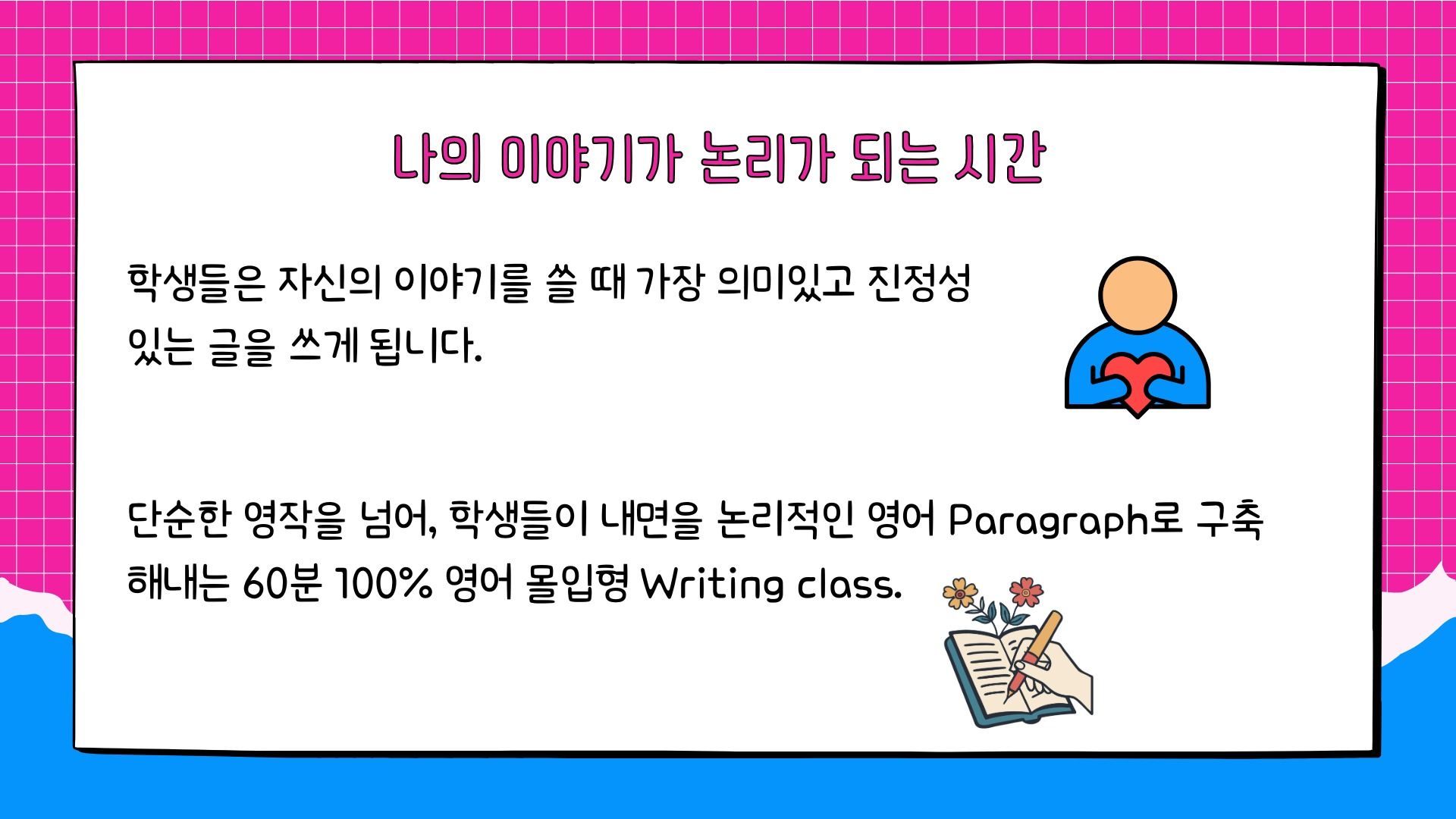 나의 이야기가 논리가 되는 시간

학생들은 자신의 이야기를 쓸 때 가장 의미있고 진정성 있는 글을 쓰게 됩니다.

단순한 영작을 넘어, 학생들이 내면을 논리적인 영어 Paragraph로 구축해내는 60분 100% 영어 몰입형 Writing class.